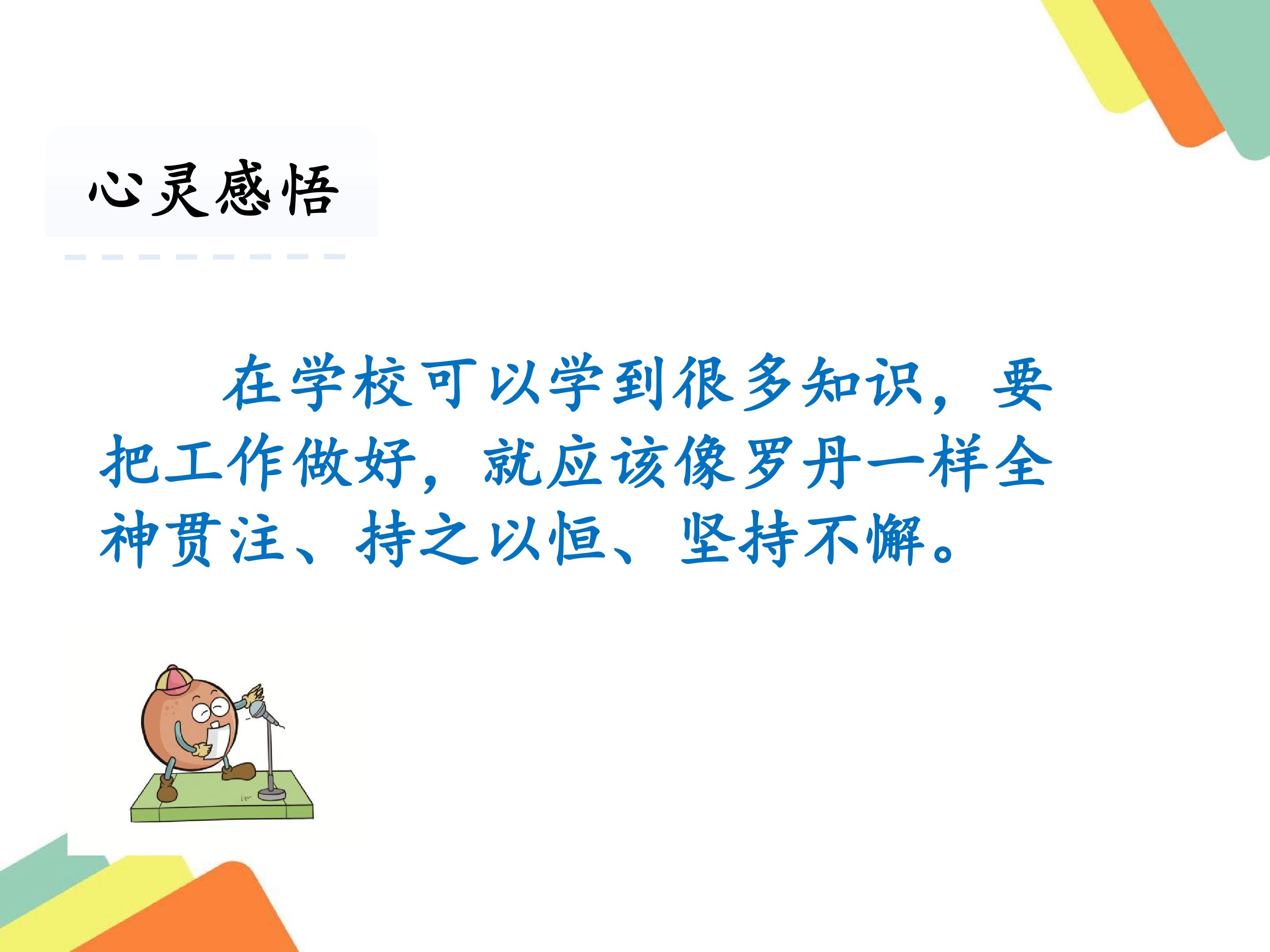 心灵感悟

在学校可以学到很多知识，要把工作做好，就应该像罗丹一样全神贯注、持之以恒、坚持不懈。